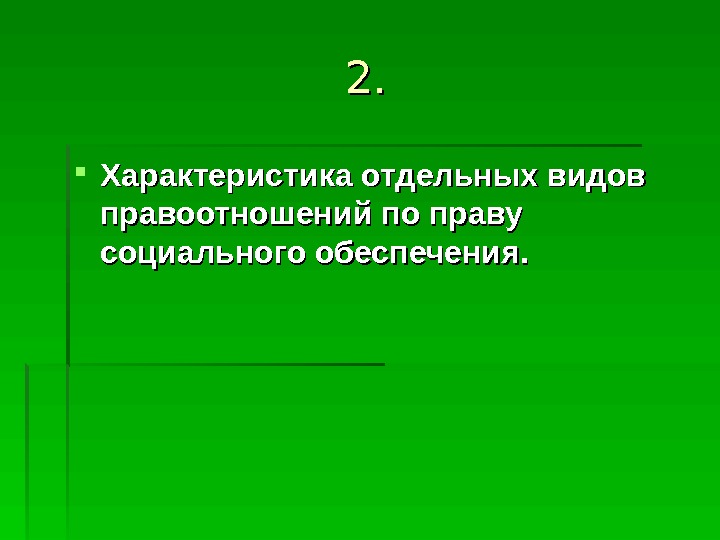 2.

Характеристика отдельных видов правоотношений по праву социального обеспечения.